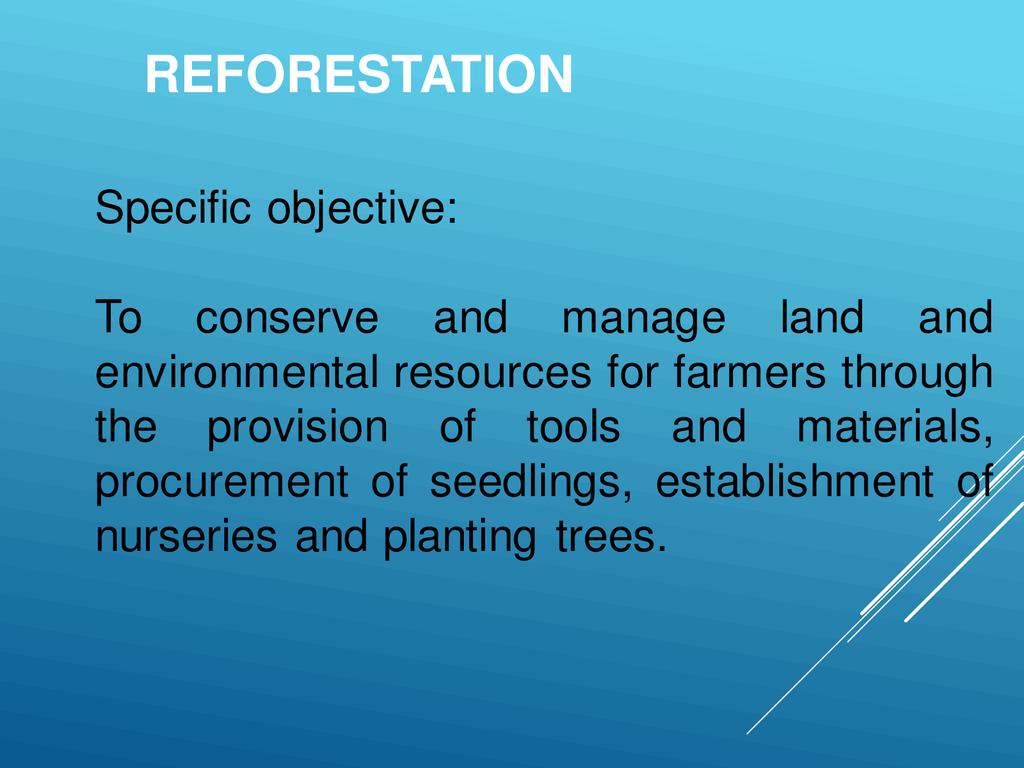 REFORESTATION

Specific objective:

To conserve and manage land and environmental resources for farmers through the provision of tools and materials, procurement of seedlings, establishment of nurseries and planting trees.